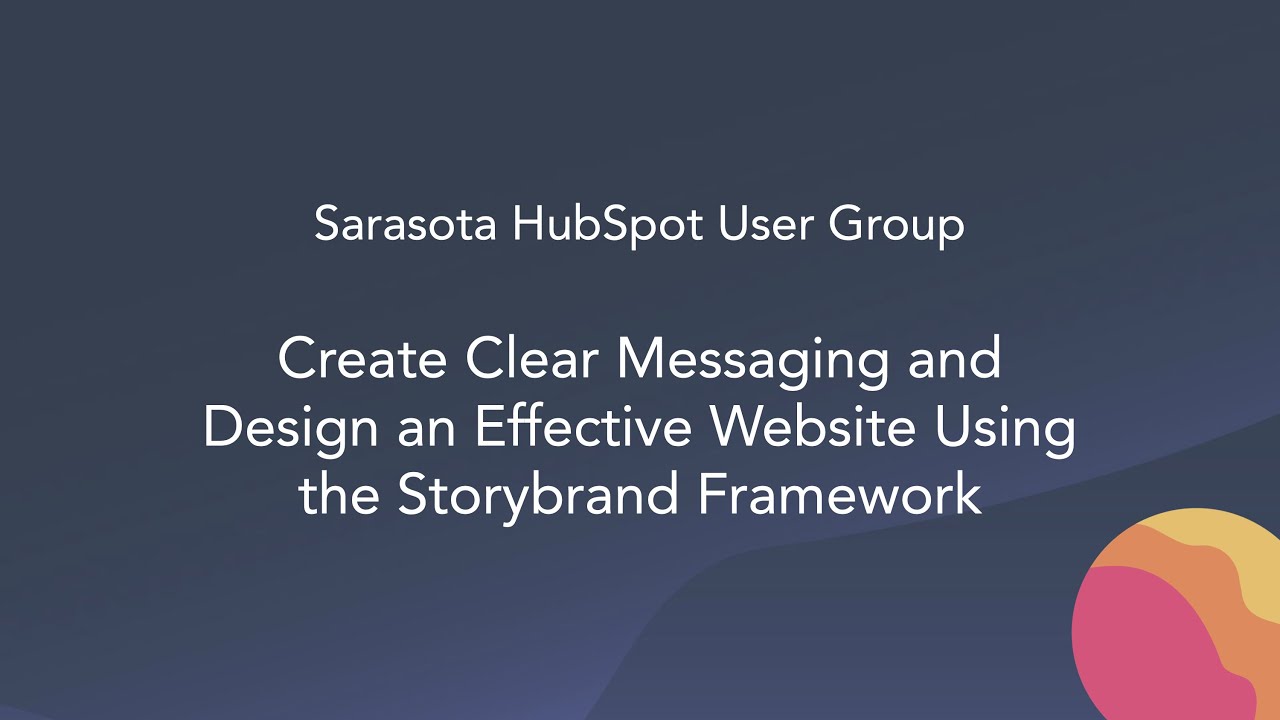 Sarasota HubSpot User Group

Create Clear Messaging and Design an Effective Website Using the Storybrand Framework